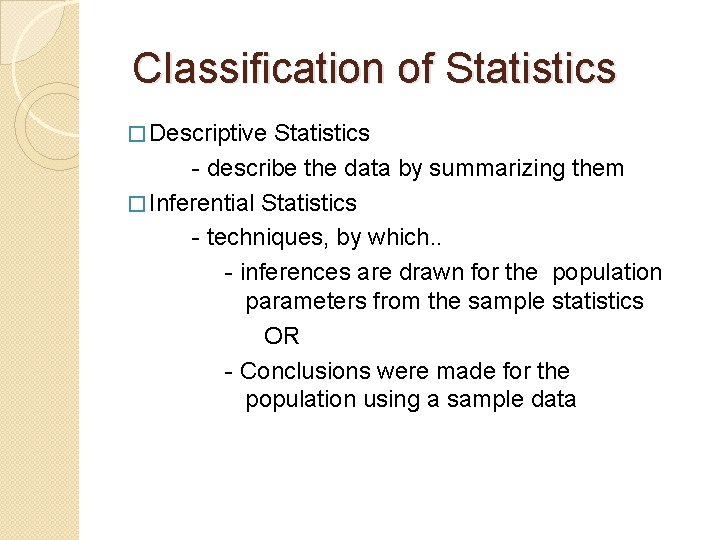 Classification of Statistics

□ Descriptive Statistics

- describe the data by summarizing them

□ Inferential Statistics

- techniques, by which..

- inferences are drawn for the population parameters from the sample statistics

OR

- Conclusions were made for the population using a sample data